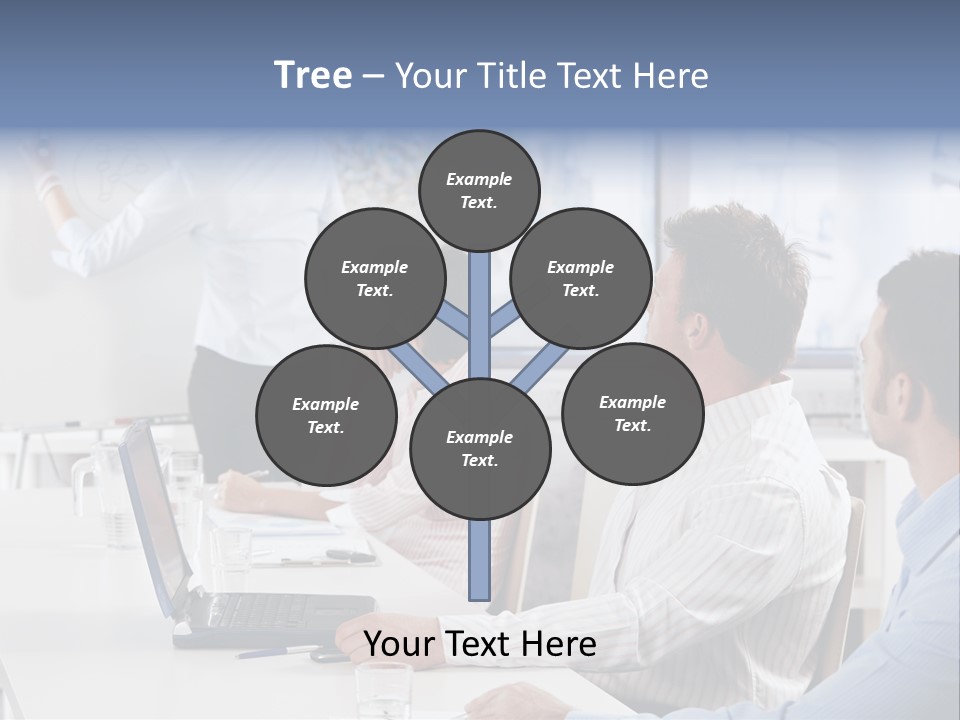 Tree – Your Title Text Here

Example Text.

Example Text.

Example Text.

Example Text.

Example Text.

Example Text.

Your Text Here